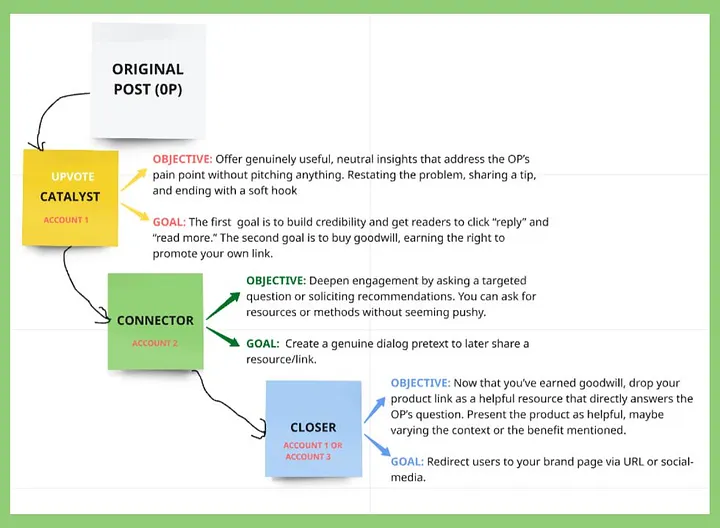 ORIGINAL POST (0P)

UPVOTE CATALYST
ACCOUNT 1

OBJECTIVE: Offer genuinely useful, neutral insights that address the OP's pain point without pitching anything. Restating the problem, sharing a tip, and ending with a soft hook

GOAL: The first goal is to build credibility and get readers to click "reply" and "read more." The second goal is to buy goodwill, earning the right to promote your own link.

CONNECTOR
ACCOUNT 2

OBJECTIVE: Deepen engagement by asking a targeted question or soliciting recommendations. You can ask for resources or methods without seeming pushy.

GOAL: Create a genuine dialog pretext to later share a resource/link.

CLOSER
ACCOUNT 1 OR ACCOUNT 3

OBJECTIVE: Now that you've earned goodwill, drop your product link as a helpful resource that directly answers the OP's question. Present the product as helpful, maybe varying the context or the benefit mentioned.

GOAL: Redirect users to your brand page via URL or social-media.